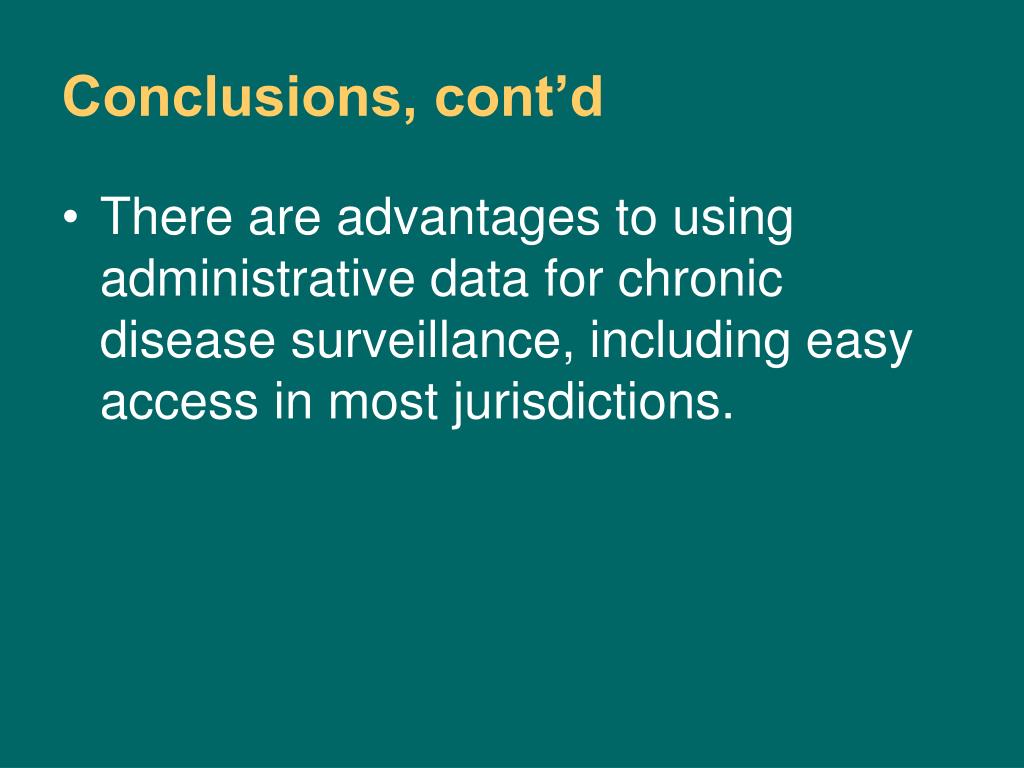 Conclusions, cont’d

• There are advantages to using administrative data for chronic disease surveillance, including easy access in most jurisdictions.